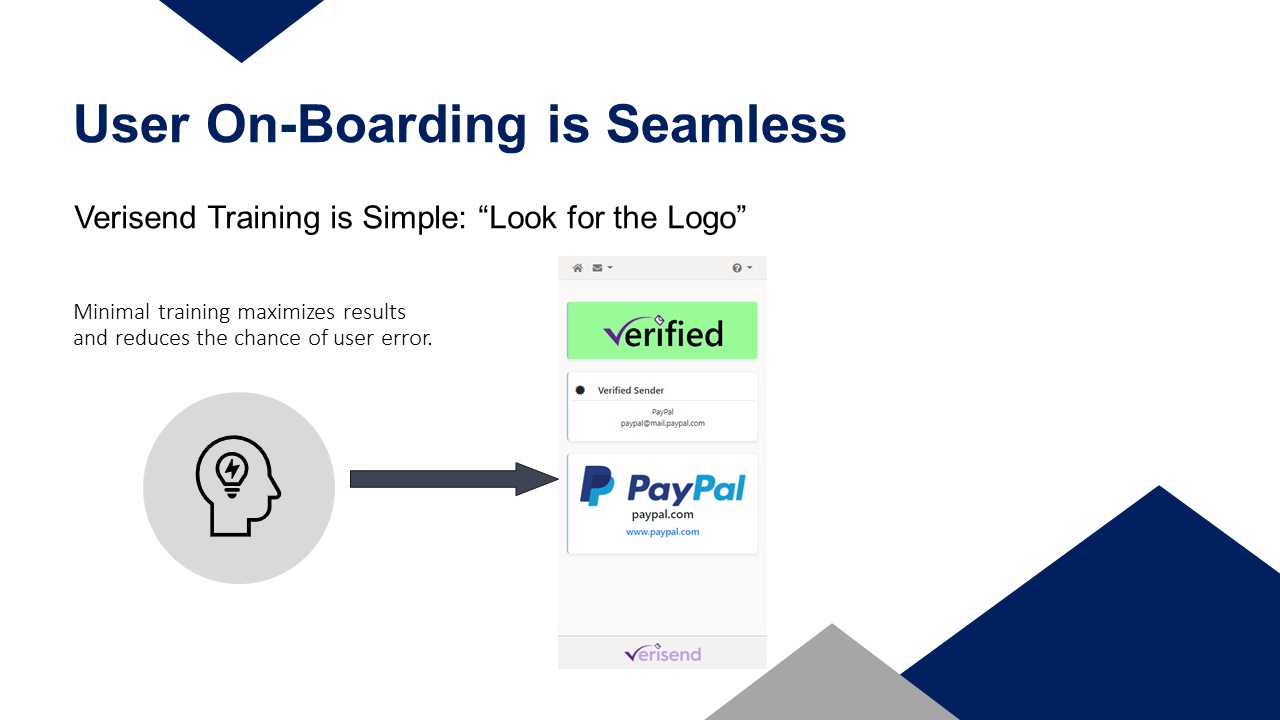 User On-Boarding is Seamless

Verisend Training is Simple: “Look for the Logo”

Minimal training maximizes results and reduces the chance of user error.

Verified

Verified Sender

PayPal
paypal@mail.paypal.com

PayPal
paypal.com
www.paypal.com

Verisend